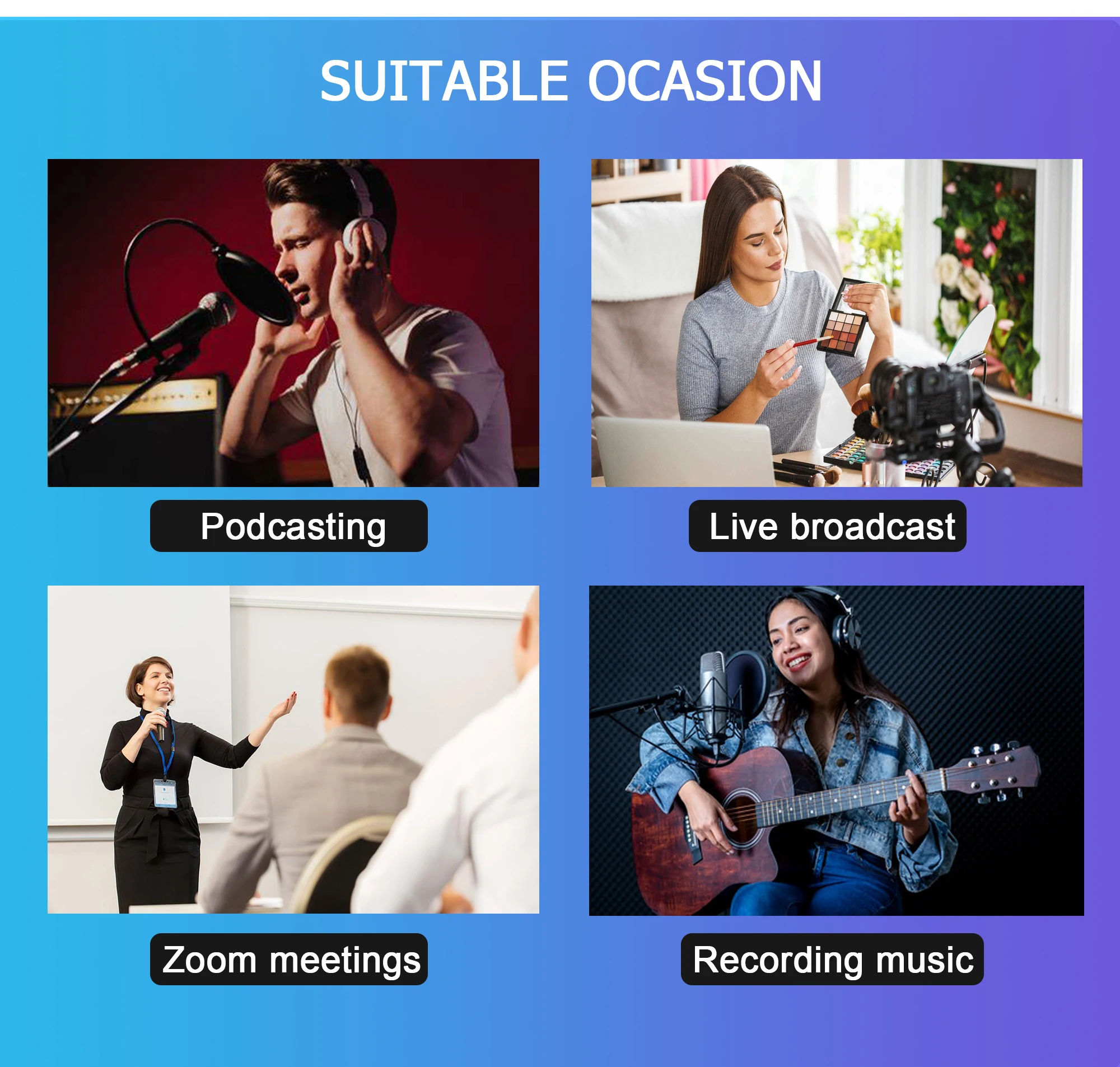 SUITABLE OCASION

Podcasting

Live broadcast

Zoom meetings

Recording music